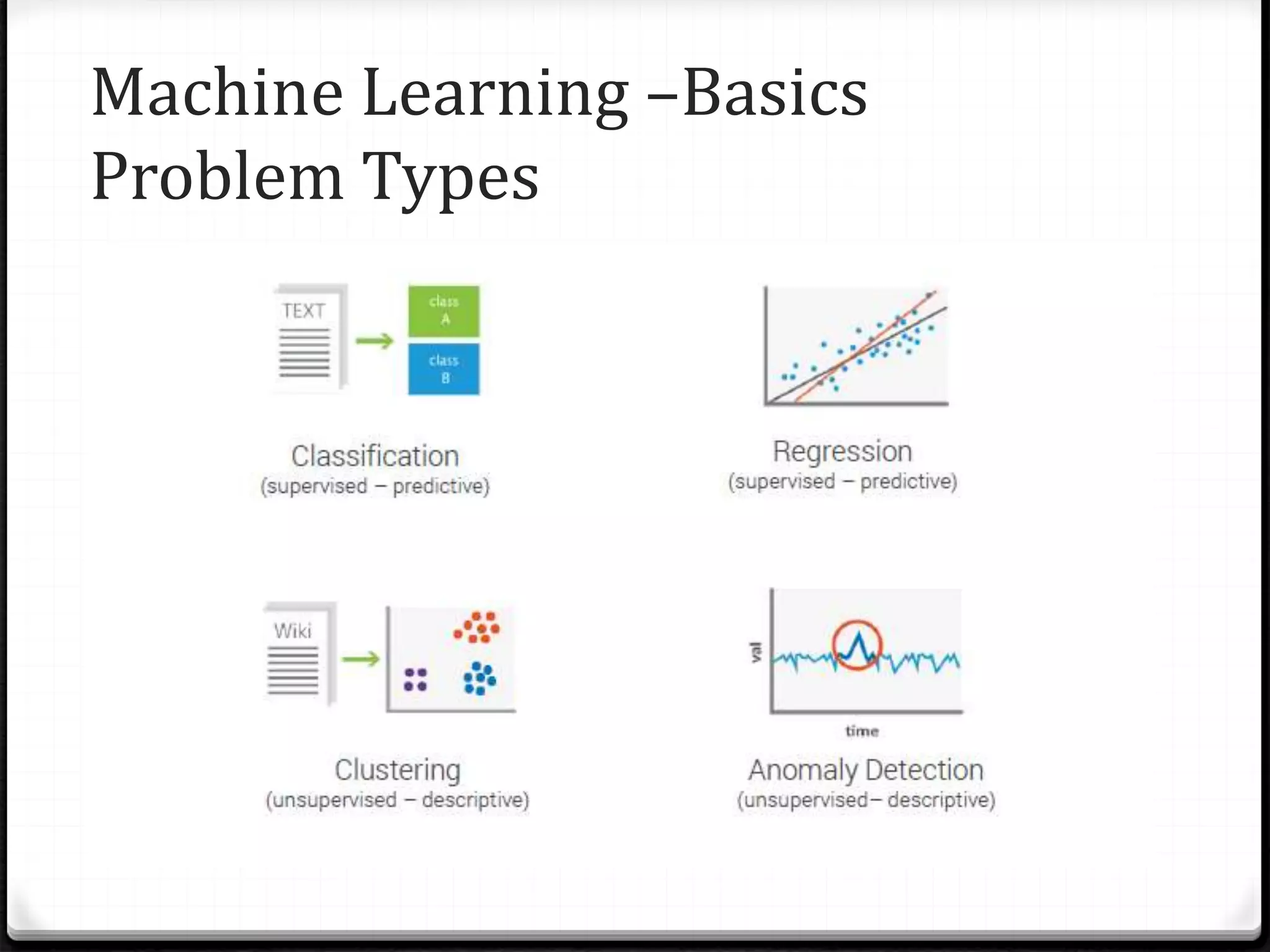 Machine Learning –Basics
Problem Types

TEXT

class A

class B

Classification
(supervised – predictive)

Regression
(supervised – predictive)

Wiki

Clustering
(unsupervised – descriptive)

val

time

Anomaly Detection
(unsupervised– descriptive)